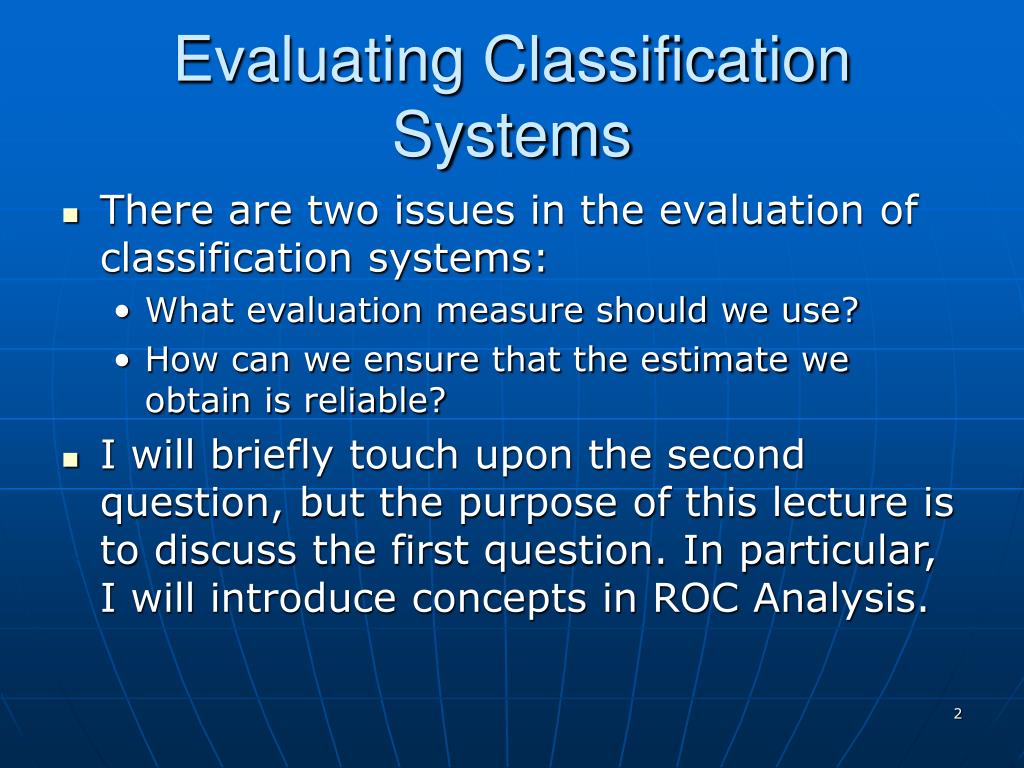 Evaluating Classification Systems

▪ There are two issues in the evaluation of classification systems:
• What evaluation measure should we use?
• How can we ensure that the estimate we obtain is reliable?

▪ I will briefly touch upon the second question, but the purpose of this lecture is to discuss the first question. In particular, I will introduce concepts in ROC Analysis.

2